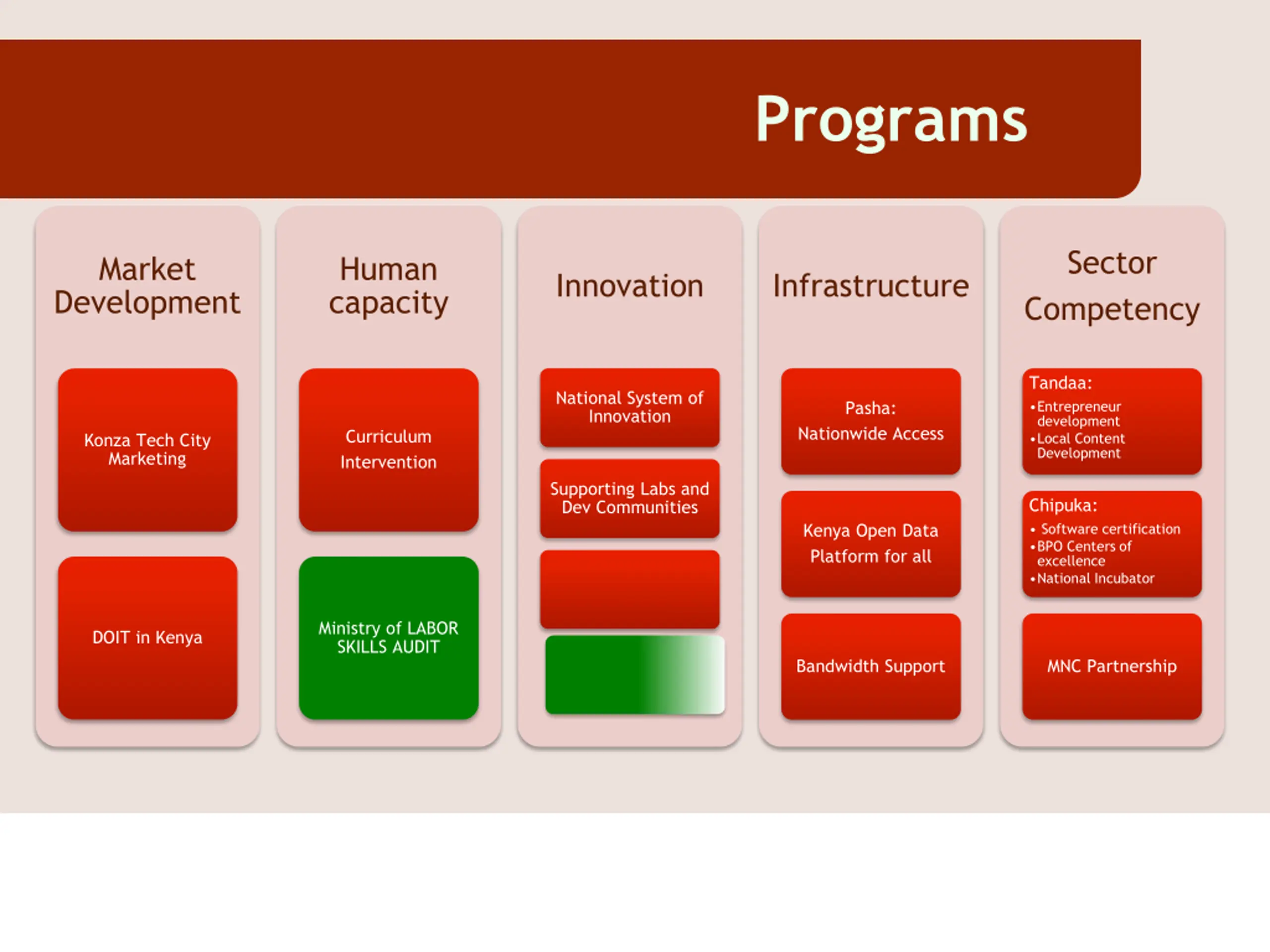 Programs

Market Development

Konza Tech City Marketing

DOIT in Kenya

Human capacity

Curriculum Intervention

Ministry of LABOR SKILLS AUDIT

Innovation

National System of Innovation

Supporting Labs and Dev Communities

Infrastructure

Pasha: Nationwide Access

Kenya Open Data Platform for all

Bandwidth Support

Sector Competency

Tandaa:
• Entrepreneur development
• Local Content Development

Chipuka:
• Software certification
• BPO Centers of excellence
• National Incubator

MNC Partnership